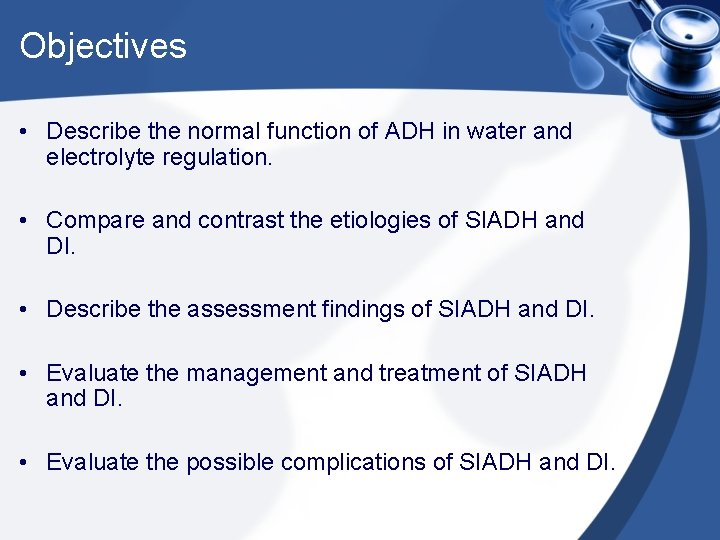 Objectives

• Describe the normal function of ADH in water and electrolyte regulation.

• Compare and contrast the etiologies of SIADH and DI.

• Describe the assessment findings of SIADH and DI.

• Evaluate the management and treatment of SIADH and DI.

• Evaluate the possible complications of SIADH and DI.